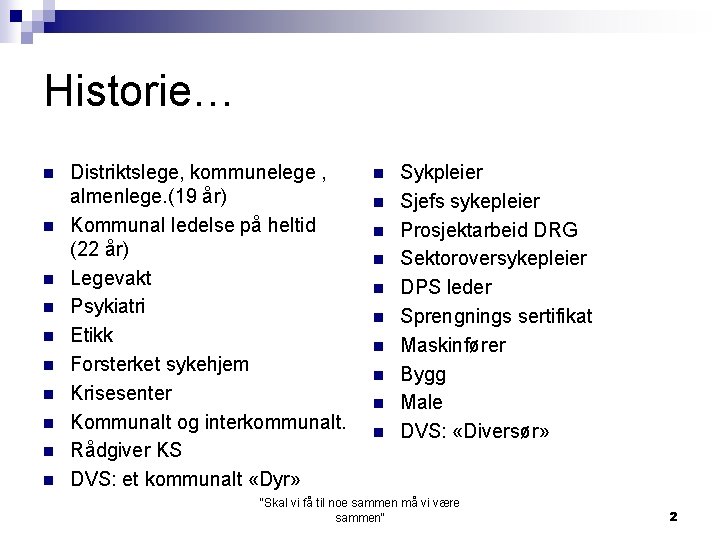 Historie…

- Distriktslege, kommunelege , almenlege.(19 år)
- Kommunal ledelse på heltid (22 år)
- Legevakt
- Psykiatri
- Etikk
- Forsterket sykehjem
- Krisesenter
- Kommunalt og interkommunalt.
- Rådgiver KS
- DVS: et kommunalt «Dyr»

- Sykpleier
- Sjefs sykepleier
- Prosjektarbeid DRG
- Sektoroversykepleier
- DPS leder
- Sprengnings sertifikat
- Maskinfører
- Bygg
- Male
- DVS: «Diversør»

"Skal vi få til noe sammen må vi være sammen"

2